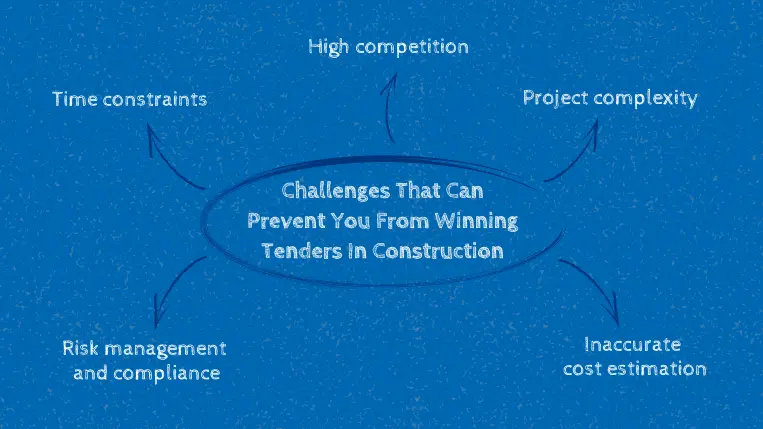 High competition

Time constraints

Project complexity

Challenges That Can Prevent You From Winning Tenders In Construction

Risk management and compliance

Inaccurate cost estimation